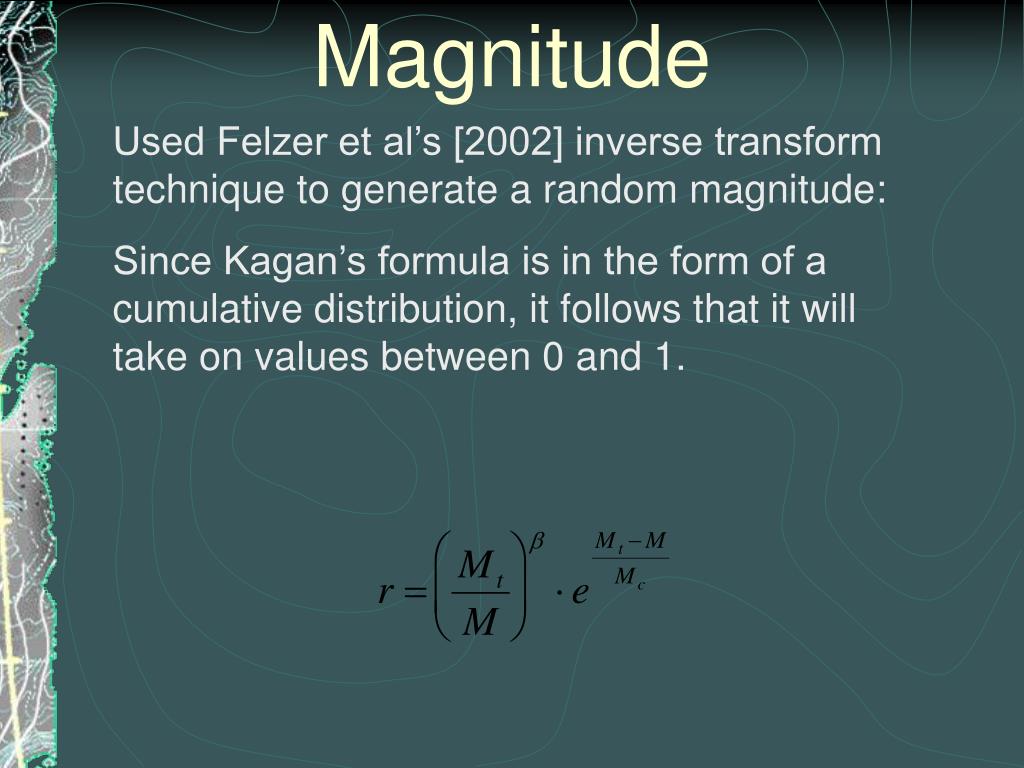 Magnitude

Used Felzer et al’s [2002] inverse transform technique to generate a random magnitude:

Since Kagan’s formula is in the form of a cumulative distribution, it follows that it will take on values between 0 and 1.

$r = \left(\frac{M_t}{M}\right)^{\beta} \cdot e^{\frac{M_t - M}{M_c}}$